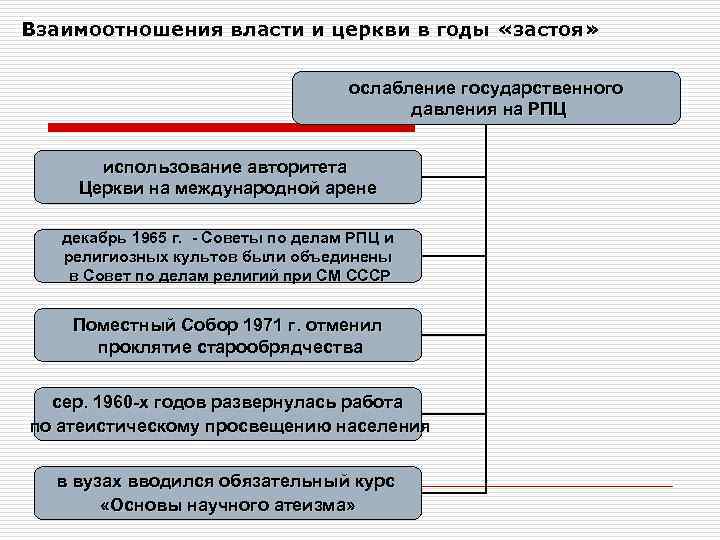 Взаимоотношения власти и церкви в годы «застоя»

ослабление государственного давления на РПЦ

использование авторитета Церкви на международной арене

декабрь 1965 г. - Советы по делам РПЦ и религиозных культов были объединены в Совет по делам религий при СМ СССР

Поместный Собор 1971 г. отменил проклятие старообрядчества

сер. 1960-х годов развернулась работа по атеистическому просвещению населения

в вузах вводился обязательный курс «Основы научного атеизма»